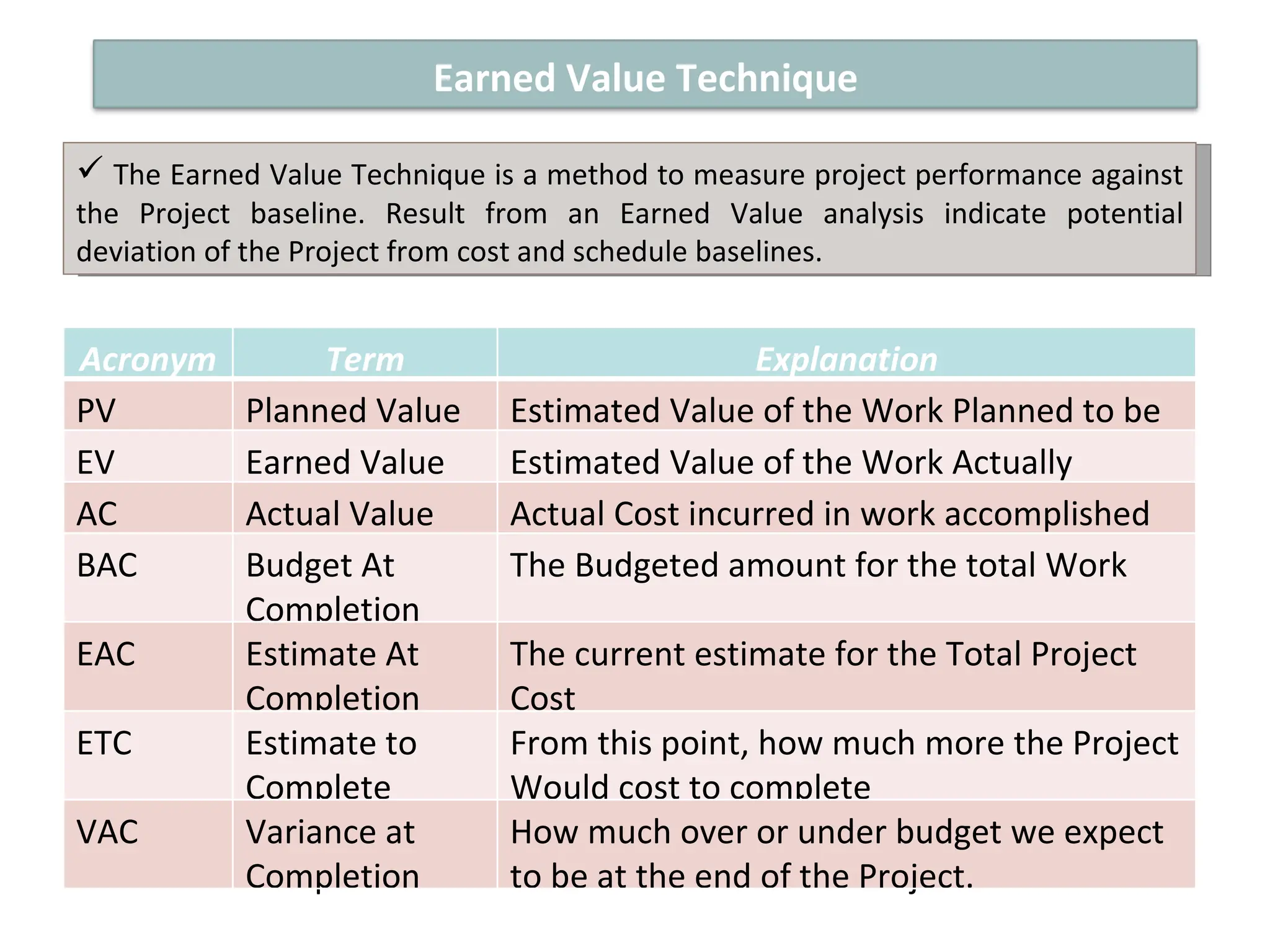 Earned Value Technique

✓ The Earned Value Technique is a method to measure project performance against the Project baseline. Result from an Earned Value analysis indicate potential deviation of the Project from cost and schedule baselines.

| Acronym | Term | Explanation |
|---|---|---|
| PV | Planned Value | Estimated Value of the Work Planned to be |
| EV | Earned Value | Estimated Value of the Work Actually |
| AC | Actual Value | Actual Cost incurred in work accomplished |
| BAC | Budget At Completion | The Budgeted amount for the total Work |
| EAC | Estimate At Completion | The current estimate for the Total Project Cost |
| ETC | Estimate to Complete | From this point, how much more the Project Would cost to complete |
| VAC | Variance at Completion | How much over or under budget we expect to be at the end of the Project. |